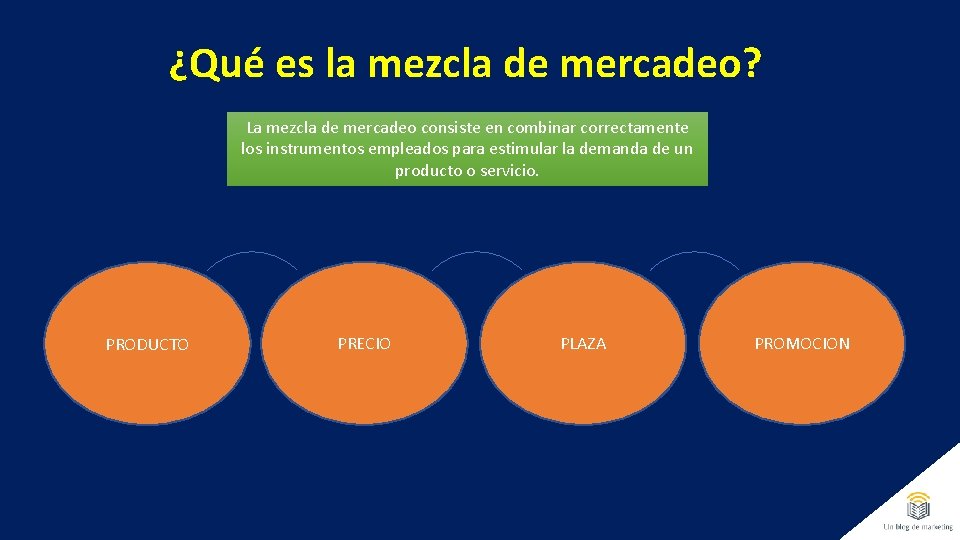 ¿Qué es la mezcla de mercadeo?

La mezcla de mercadeo consiste en combinar correctamente los instrumentos empleados para estimular la demanda de un producto o servicio.

PRODUCTO

PRECIO

PLAZA

PROMOCION

Un blog de marketing